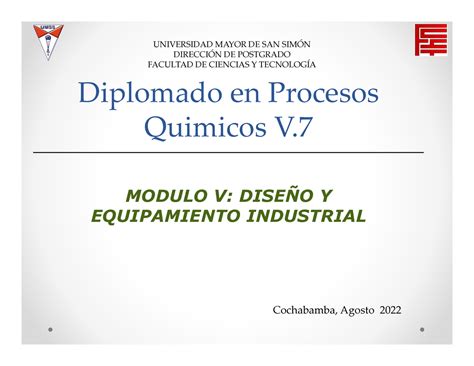 UMSS

UNIVERSIDAD MAYOR DE SAN SIMÓN
DIRECCIÓN DE POSTGRADO
FACULTAD DE CIENCIAS Y TECNOLOGÍA

Diplomado en Procesos Quimicos V.7

MODULO V: DISEÑO Y EQUIPAMIENTO INDUSTRIAL

Cochabamba, Agosto 2022